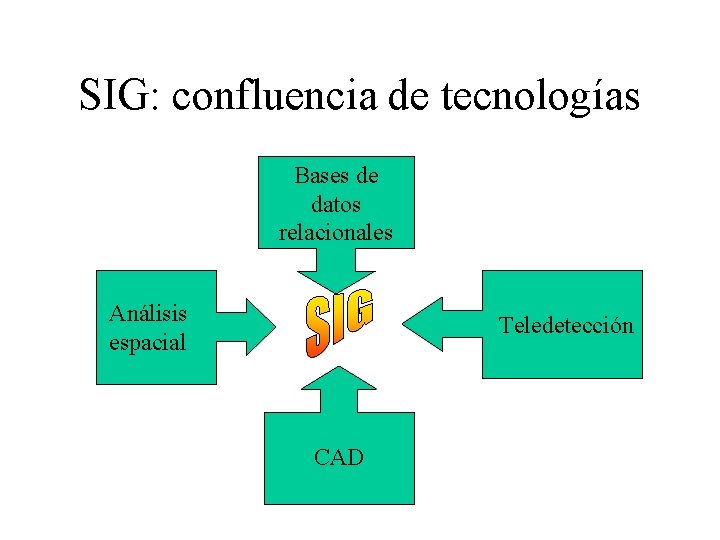 SIG: confluencia de tecnologías

Bases de datos relacionales

Análisis espacial

SIG

Teledetección

CAD